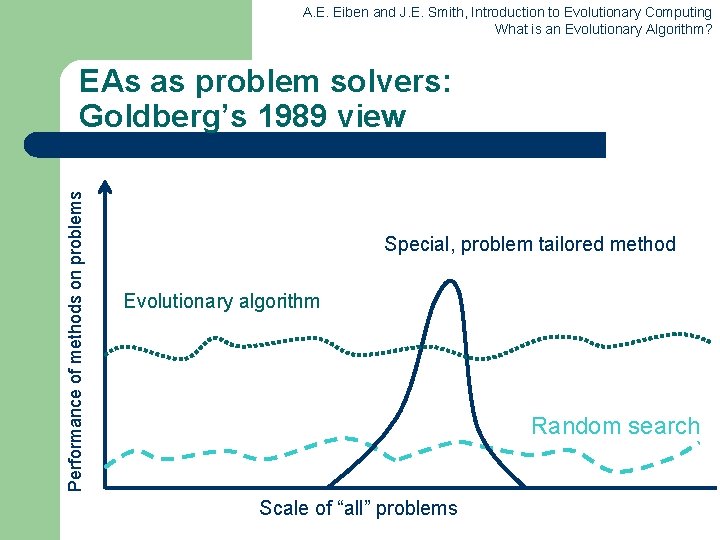 A.E. Eiben and J.E. Smith, Introduction to Evolutionary Computing
What is an Evolutionary Algorithm?

EAs as problem solvers: Goldberg's 1989 view

Performance of methods on problems

Special, problem tailored method

Evolutionary algorithm

Random search

Scale of "all" problems